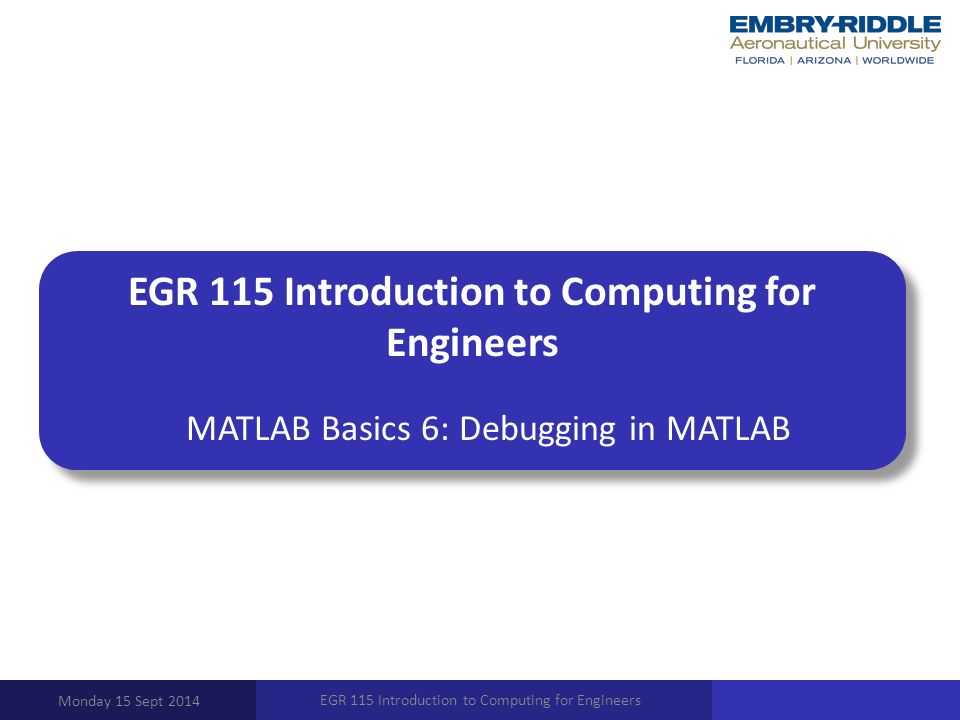 EMBRY-RIDDLE
Aeronautical University
FLORIDA | ARIZONA | WORLDWIDE

EGR 115 Introduction to Computing for Engineers

MATLAB Basics 6: Debugging in MATLAB

Monday 15 Sept 2014

EGR 115 Introduction to Computing for Engineers